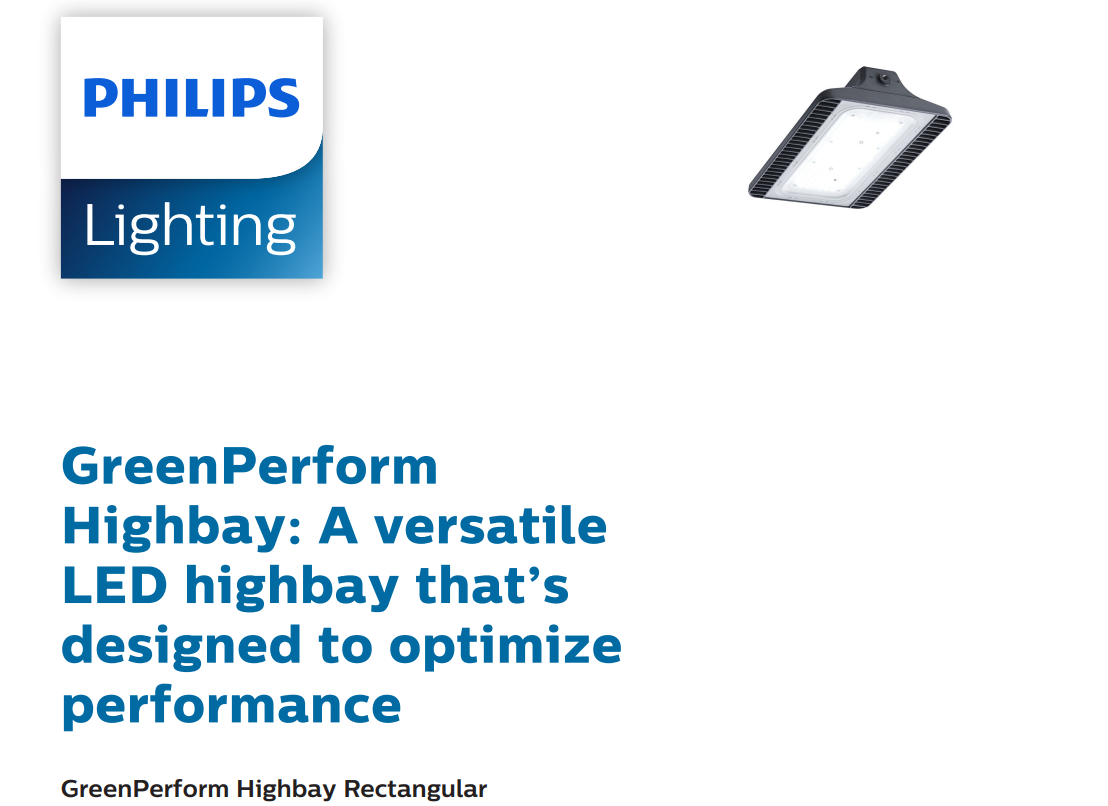 PHILIPS

Lighting

GreenPerform Highbay: A versatile LED highbay that's designed to optimize performance

GreenPerform Highbay Rectangular